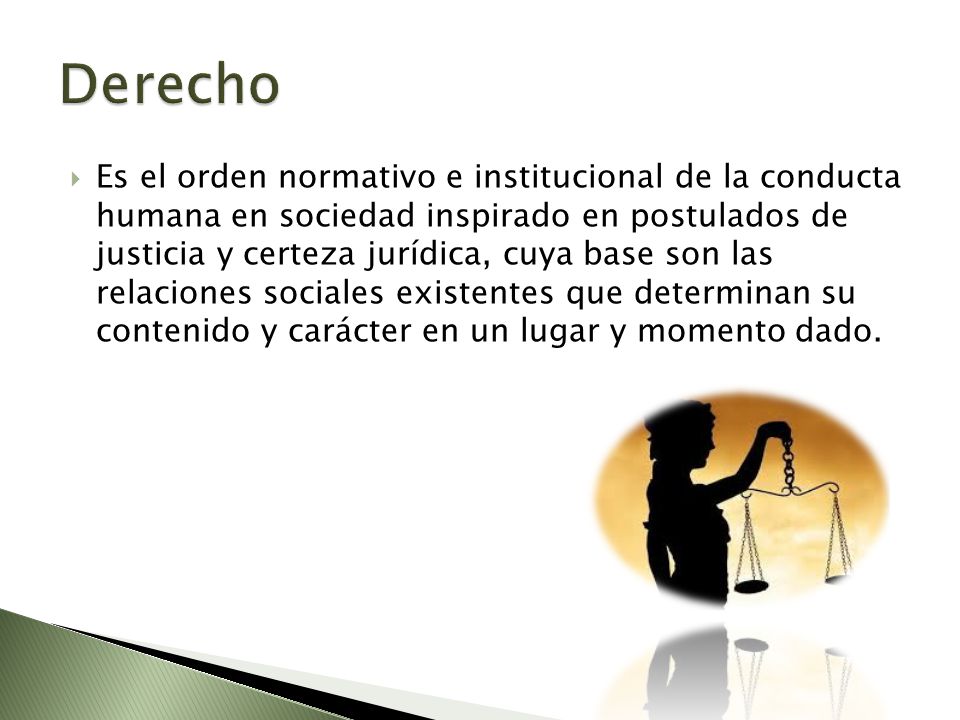 Derecho

Es el orden normativo e institucional de la conducta humana en sociedad inspirado en postulados de justicia y certeza jurídica, cuya base son las relaciones sociales existentes que determinan su contenido y carácter en un lugar y momento dado.